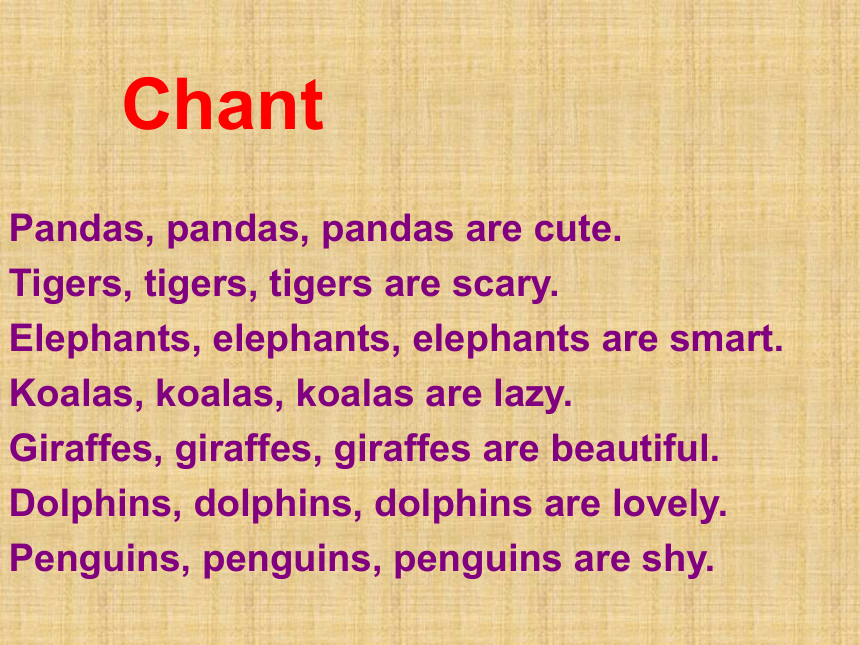 Chant

Pandas, pandas, pandas are cute.
Tigers, tigers, tigers are scary.
Elephants, elephants, elephants are smart.
Koalas, koalas, koalas are lazy.
Giraffes, giraffes, giraffes are beautiful.
Dolphins, dolphins, dolphins are lovely.
Penguins, penguins, penguins are shy.